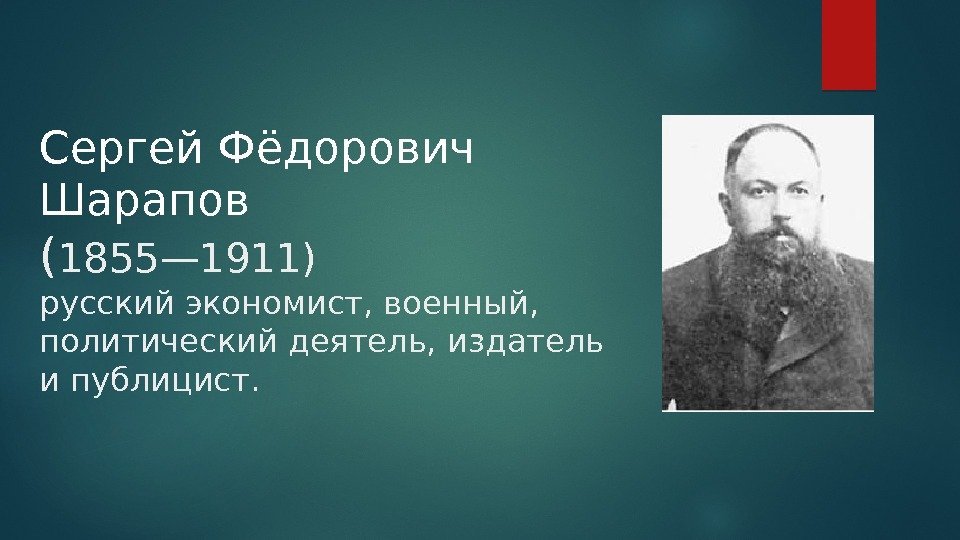 Сергей Фёдорович Шарапов
(1855—1911)
русский экономист, военный, политический деятель, издатель и публицист.